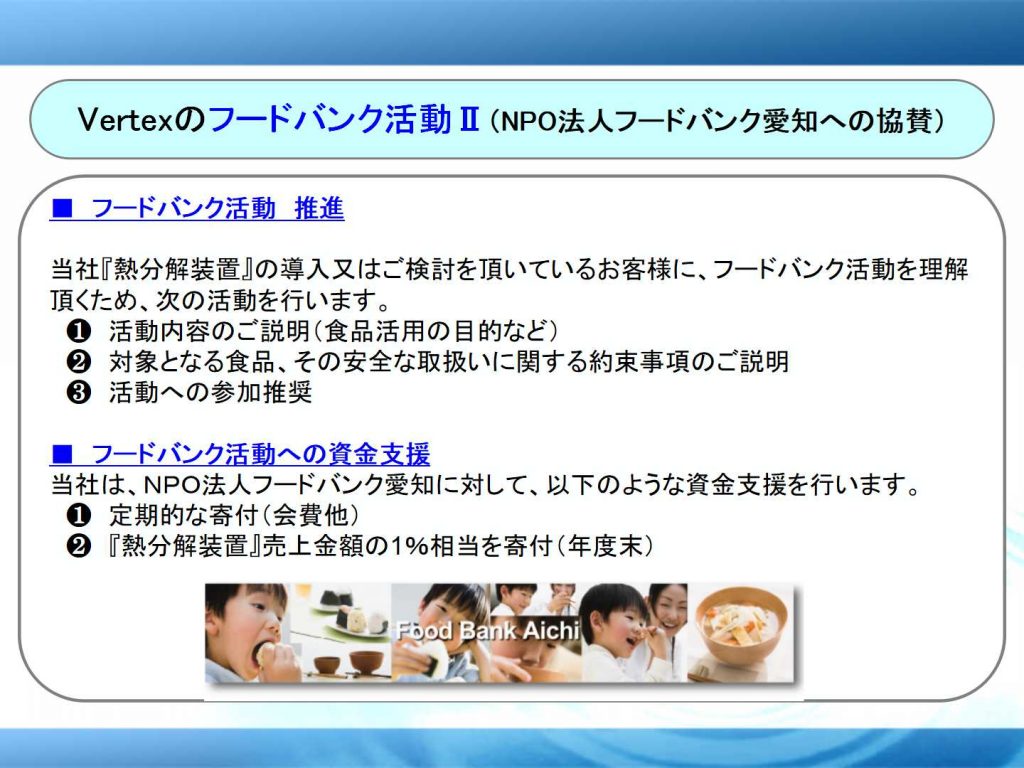 Vertexのフードバンク活動Ⅱ（NPO法人フードバンク愛知への協賛）

■ フードバンク活動　推進

当社『熱分解装置』の導入又はご検討を頂いているお客様に、フードバンク活動を理解頂くため、次の活動を行います。
❶ 活動内容のご説明（食品活用の目的など）
❷ 対象となる食品、その安全な取扱いに関する約束事項のご説明
❸ 活動への参加推奨

■ フードバンク活動への資金支援
当社は、NPO法人フードバンク愛知に対して、以下のような資金支援を行います。
❶ 定期的な寄付（会費他）
❷ 『熱分解装置』売上金額の1%相当を寄付（年度末）

Food Bank Aichi